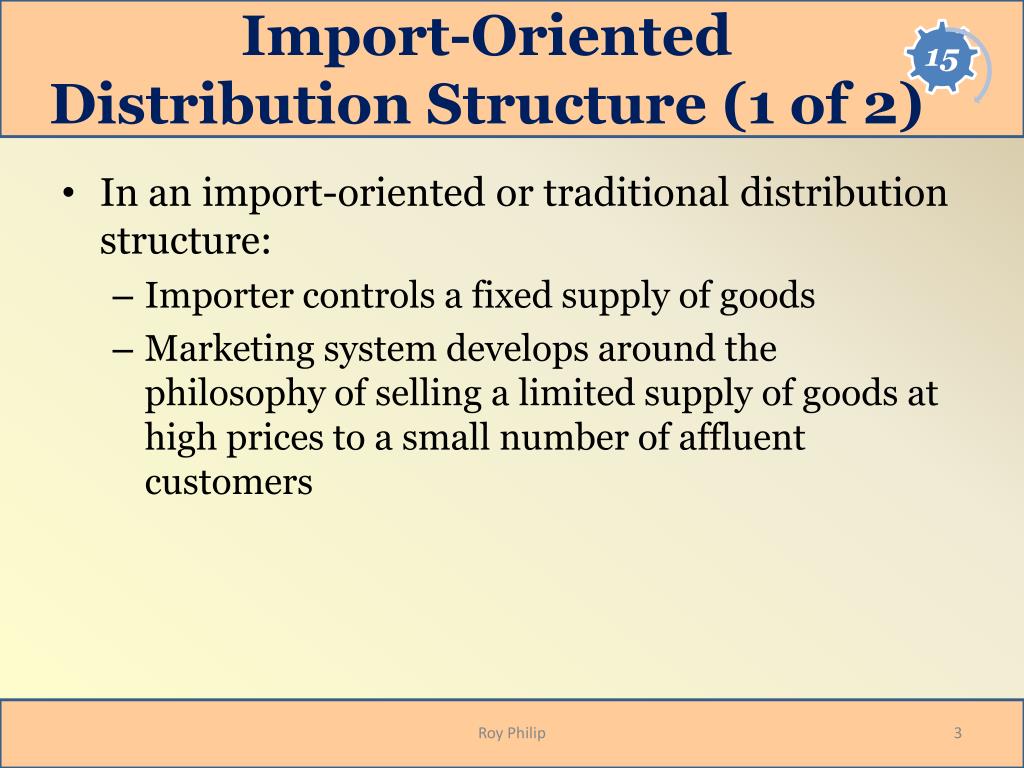 Import-Oriented Distribution Structure (1 of 2)

15

• In an import-oriented or traditional distribution structure:
– Importer controls a fixed supply of goods
– Marketing system develops around the philosophy of selling a limited supply of goods at high prices to a small number of affluent customers

Roy Philip

3